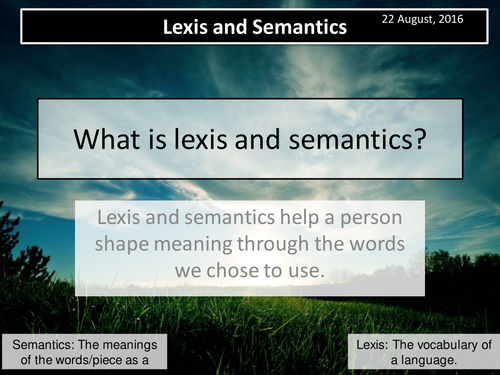 Lexis and Semantics

22 August, 2016

What is lexis and semantics?

Lexis and semantics help a person shape meaning through the words we chose to use.

Semantics: The meanings of the words/piece as a

Lexis: The vocabulary of a language.